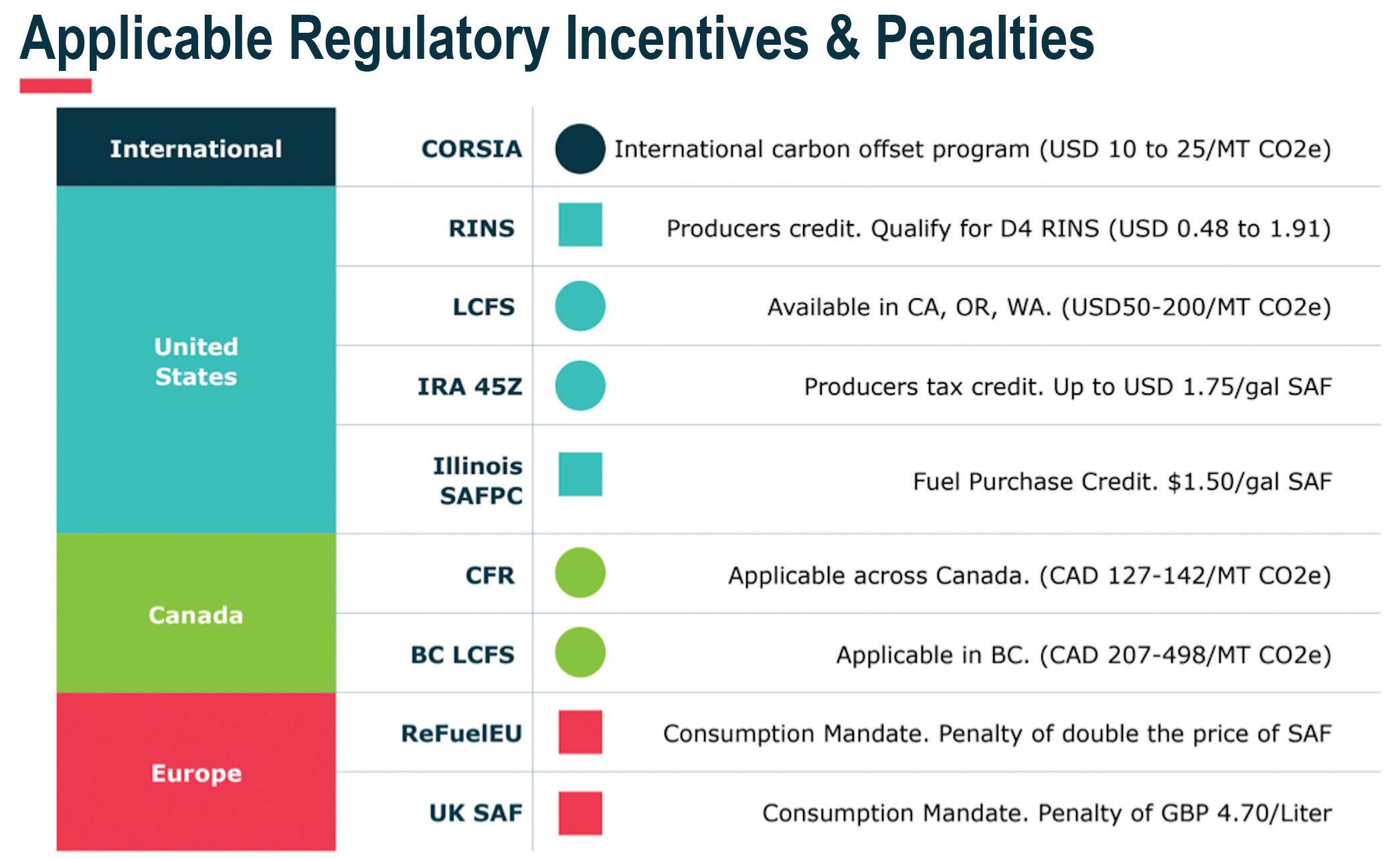 Applicable Regulatory Incentives & Penalties

| | | |
|---|---|---|
| International | CORSIA | International carbon offset program (USD 10 to 25/MT CO2e) |
| United States | RINS | Producers credit. Qualify for D4 RINS (USD 0.48 to 1.91) |
| | LCFS | Available in CA, OR, WA. (USD50-200/MT CO2e) |
| | IRA 45Z | Producers tax credit. Up to USD 1.75/gal SAF |
| | Illinois SAFPC | Fuel Purchase Credit. $1.50/gal SAF |
| Canada | CFR | Applicable across Canada. (CAD 127-142/MT CO2e) |
| | BC LCFS | Applicable in BC. (CAD 207-498/MT CO2e) |
| Europe | ReFuelEU | Consumption Mandate. Penalty of double the price of SAF |
| | UK SAF | Consumption Mandate. Penalty of GBP 4.70/Liter |